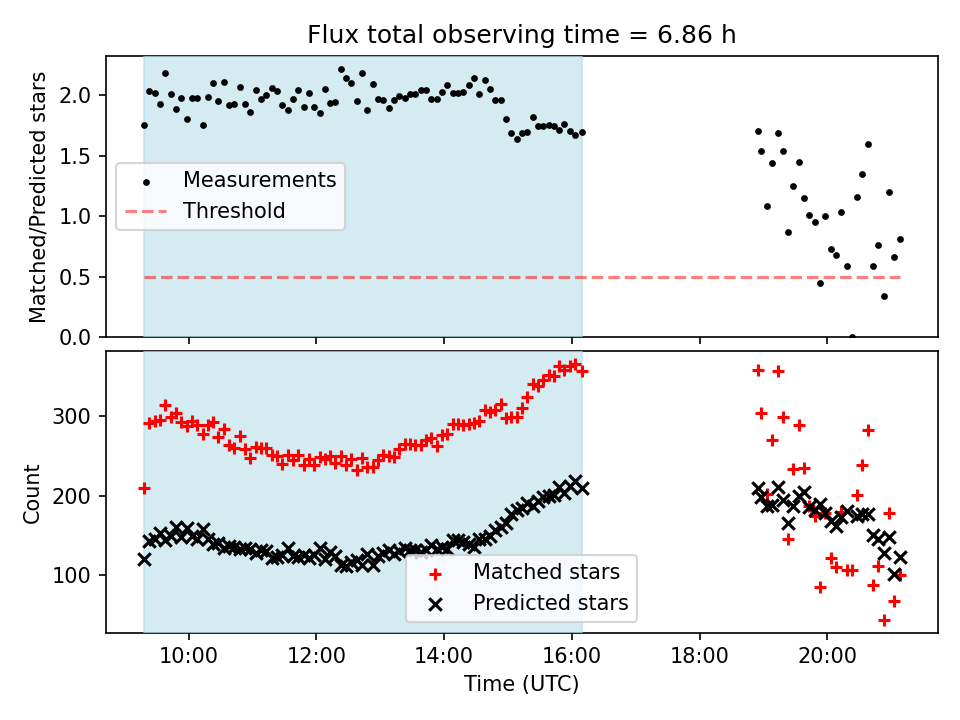 Flux total observing time = 6.86 h

Matched/Predicted stars

2.0
1.5
1.0
0.5
0.0

Measurements
Threshold

Count

300
200
100

Matched stars
Predicted stars

10:00
12:00
14:00
16:00
18:00
20:00

Time (UTC)